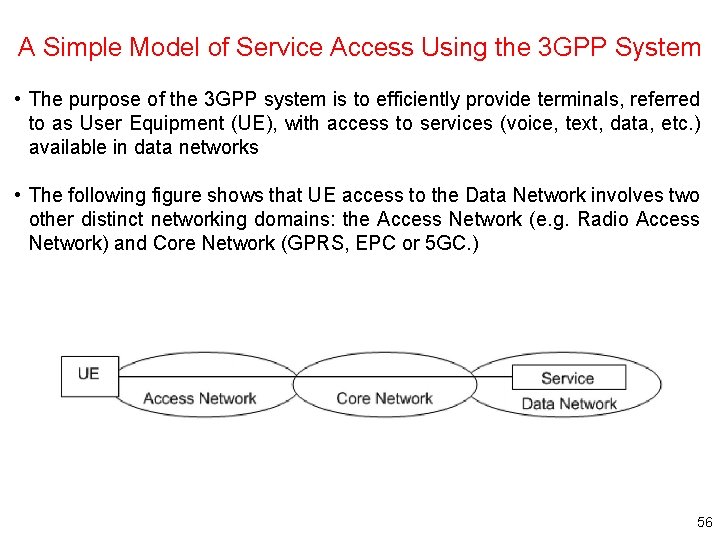 A Simple Model of Service Access Using the 3GPP System

• The purpose of the 3GPP system is to efficiently provide terminals, referred to as User Equipment (UE), with access to services (voice, text, data, etc.) available in data networks

• The following figure shows that UE access to the Data Network involves two other distinct networking domains: the Access Network (e.g. Radio Access Network) and Core Network (GPRS, EPC or 5GC.)

UE
Access Network
Core Network
Service
Data Network

56